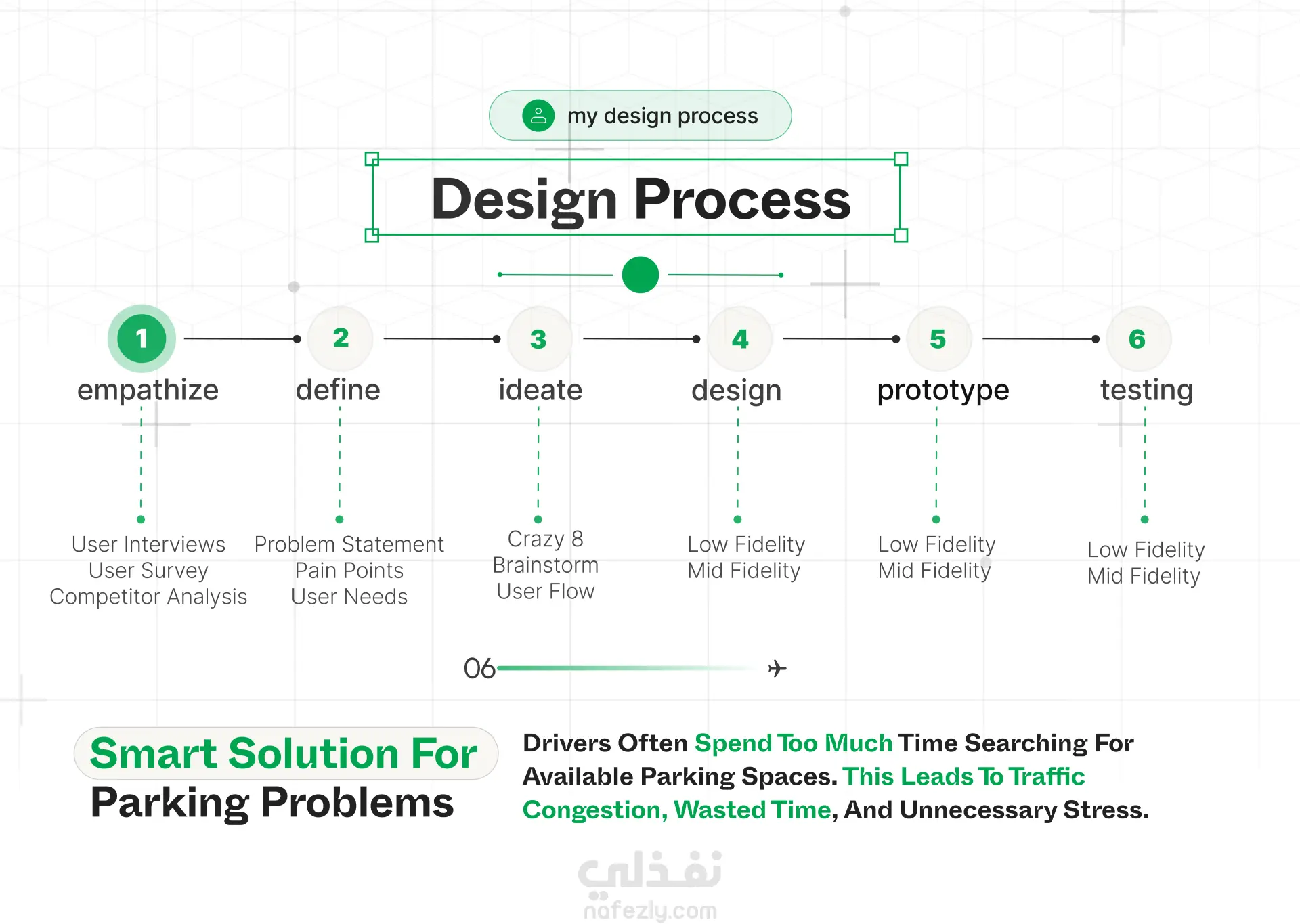 my design process

Design Process

1
empathize

User Interviews
User Survey
Competitor Analysis

2
define

Problem Statement
Pain Points
User Needs

3
ideate

Crazy 8
Brainstorm
User Flow

4
design

Low Fidelity
Mid Fidelity

5
prototype

Low Fidelity
Mid Fidelity

6
testing

Low Fidelity
Mid Fidelity

06

Smart Solution For
Parking Problems

Drivers Often Spend Too Much Time Searching For Available Parking Spaces. This Leads To Traffic Congestion, Wasted Time, And Unnecessary Stress.

نفذلي
nafezly.com